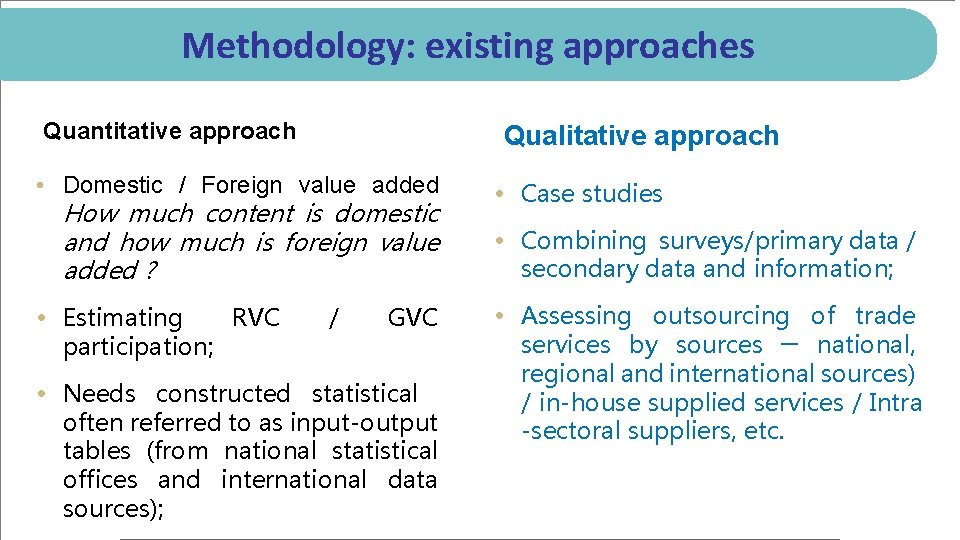 Methodology: existing approaches

Quantitative approach

• Domestic / Foreign value added
How much content is domestic and how much is foreign value added ?

• Estimating RVC / GVC participation;

• Needs constructed statistical often referred to as input-output tables (from national statistical offices and international data sources);

Qualitative approach

• Case studies

• Combining surveys/primary data / secondary data and information;

• Assessing outsourcing of trade services by sources – national, regional and international sources) / in-house supplied services / Intra -sectoral suppliers, etc.